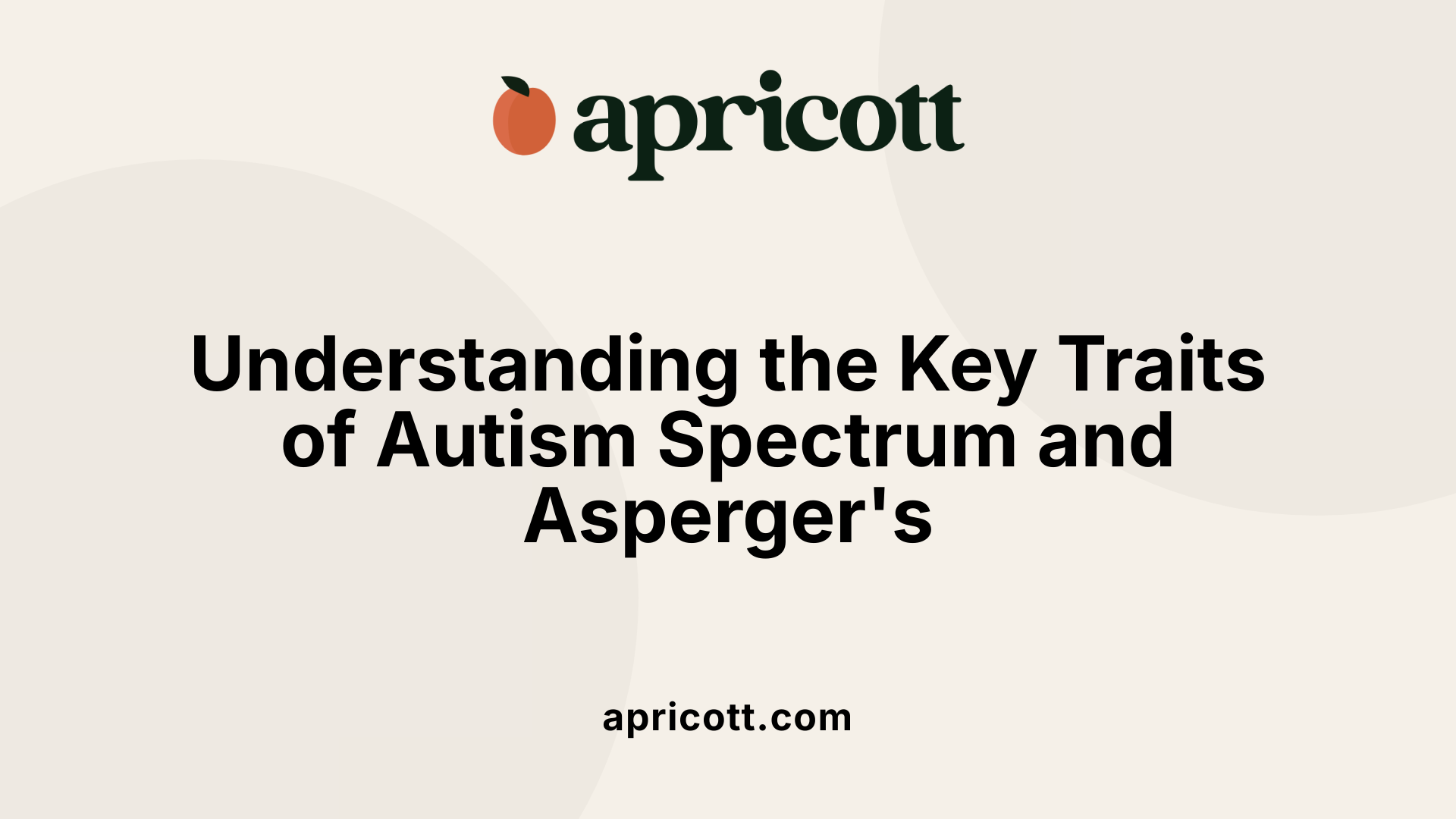 apricott

Understanding the Key Traits of Autism Spectrum and Asperger's

apricott.com